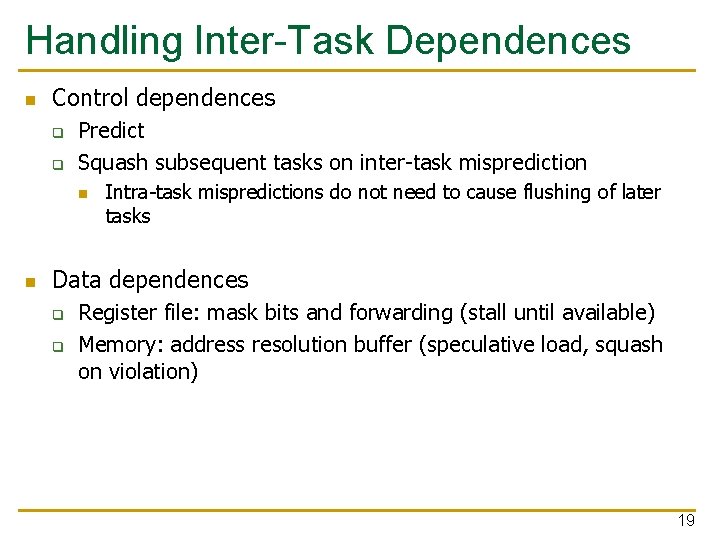 Handling Inter-Task Dependences

Control dependences

Predict

Squash subsequent tasks on inter-task misprediction

Intra-task mispredictions do not need to cause flushing of later tasks

Data dependences

Register file: mask bits and forwarding (stall until available)

Memory: address resolution buffer (speculative load, squash on violation)

19